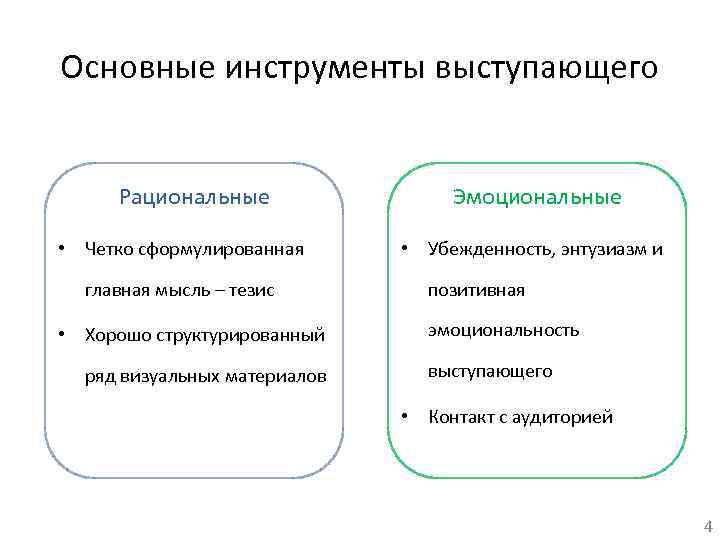 Основные инструменты выступающего

Рациональные

• Четко сформулированная главная мысль – тезис
• Хорошо структурированный ряд визуальных материалов

Эмоциональные

• Убежденность, энтузиазм и позитивная эмоциональность выступающего
• Контакт с аудиторией

4